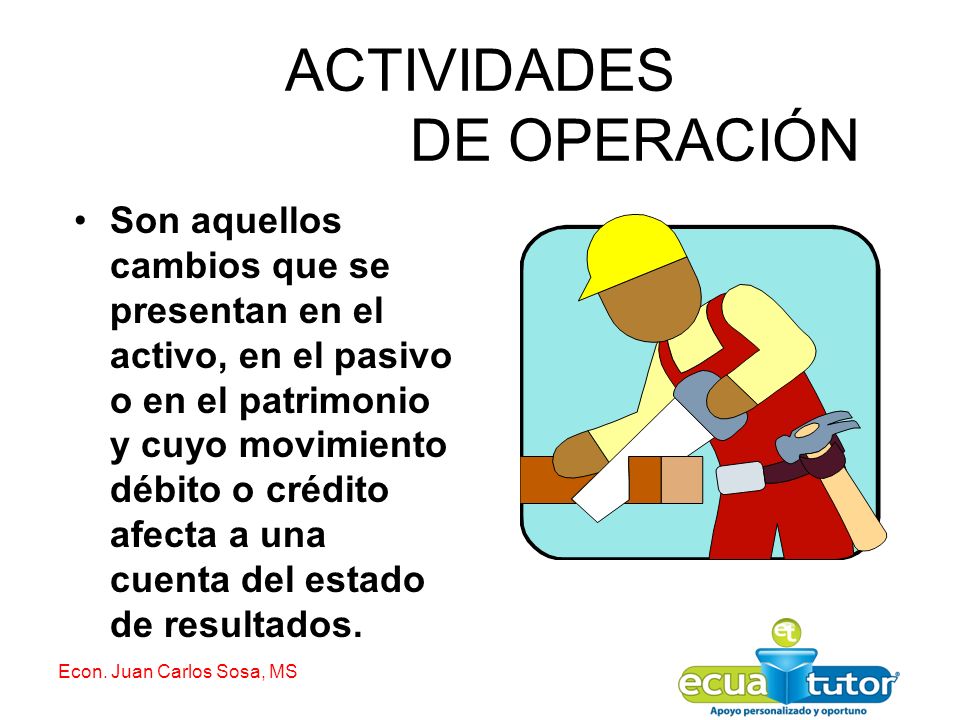 ACTIVIDADES
DE OPERACIÓN

• Son aquellos cambios que se presentan en el activo, en el pasivo o en el patrimonio y cuyo movimiento débito o crédito afecta a una cuenta del estado de resultados.

Econ. Juan Carlos Sosa, MS

et
ecua tutor
Apoyo personalizado y oportuno